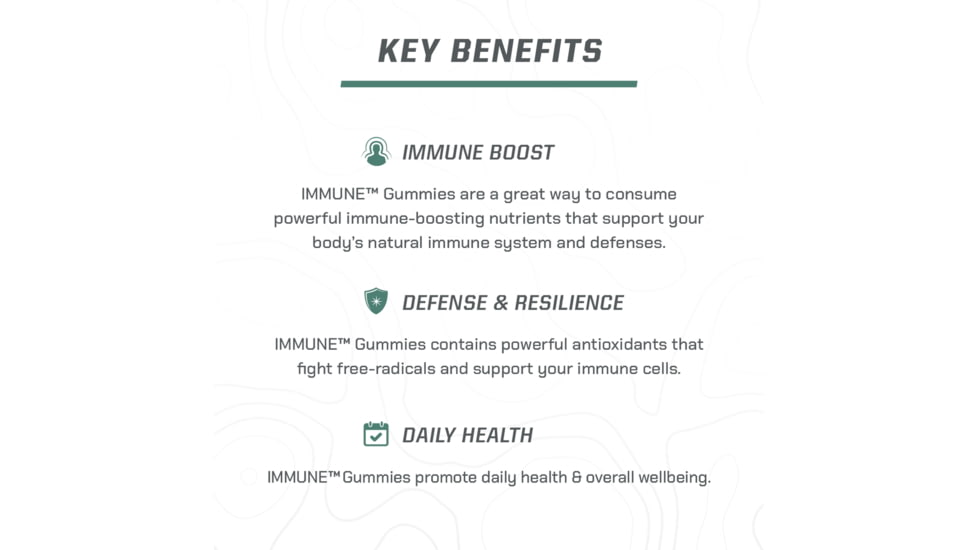 KEY BENEFITS

IMMUNE BOOST

IMMUNE™ Gummies are a great way to consume powerful immune-boosting nutrients that support your body's natural immune system and defenses.

DEFENSE & RESILIENCE

IMMUNE™ Gummies contains powerful antioxidants that fight free-radicals and support your immune cells.

DAILY HEALTH

IMMUNE™Gummies promote daily health & overall wellbeing.